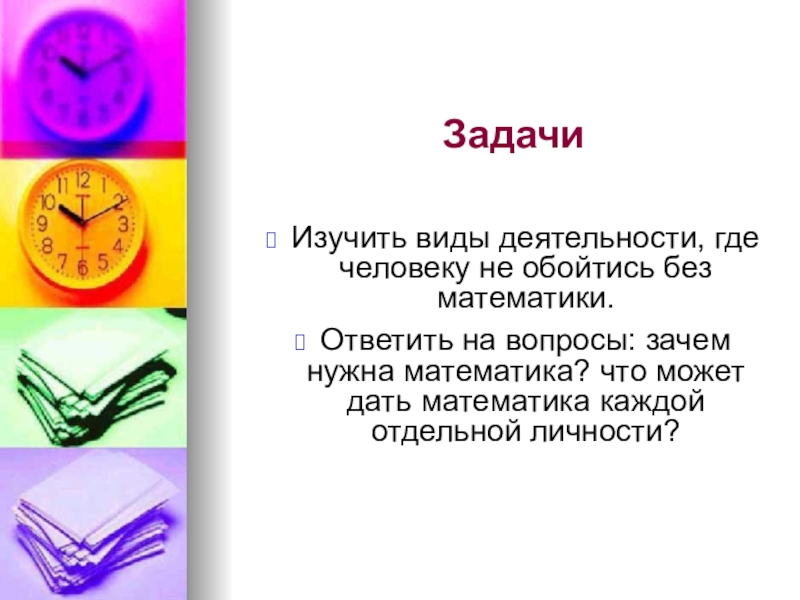 Задачи

Изучить виды деятельности, где человеку не обойтись без математики.

Ответить на вопросы: зачем нужна математика? что может дать математика каждой отдельной личности?